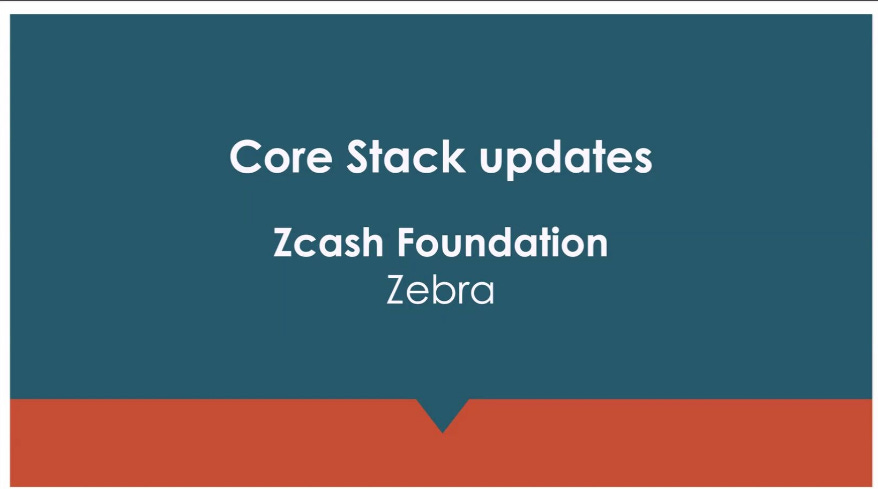 Core Stack updates

Zcash Foundation
Zebra